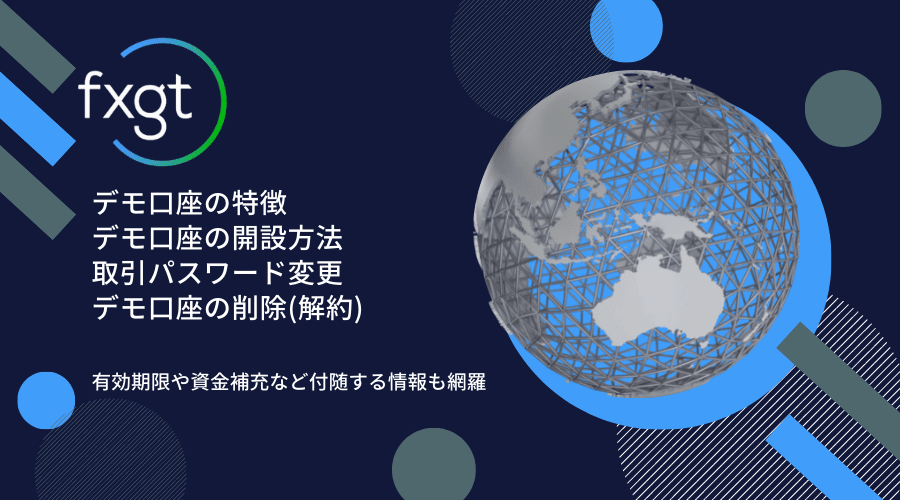 fxgt

デモ口座の特徴
デモ口座の開設方法
取引パスワード変更
デモ口座の削除(解約)

有効期限や資金補充など付随する情報も網羅